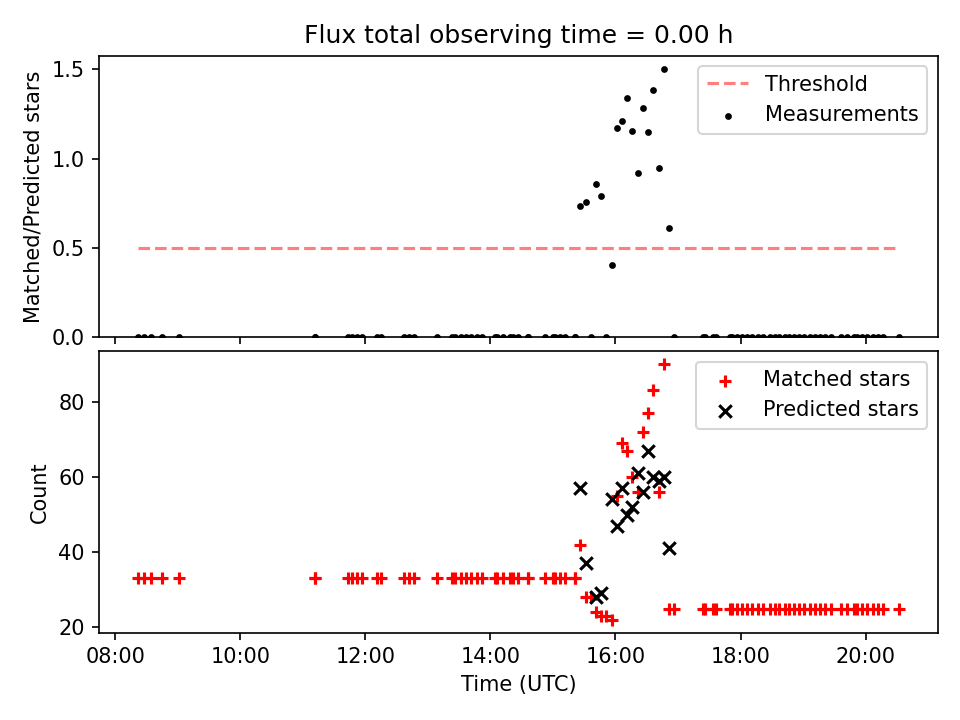 Flux total observing time = 0.00 h

Matched/Predicted stars

1.5
1.0
0.5
0.0

Threshold
Measurements

Count

80
60
40
20

Matched stars
Predicted stars

08:00 10:00 12:00 14:00 16:00 18:00 20:00

Time (UTC)